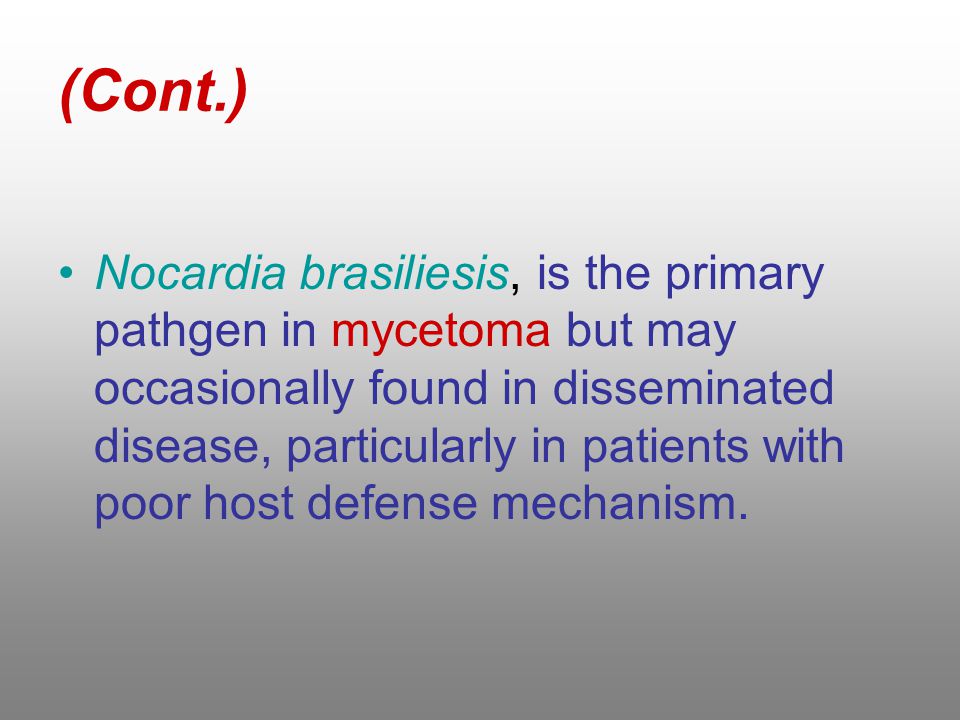 (Cont.)

• Nocardia brasiliesis, is the primary pathgen in mycetoma but may occasionally found in disseminated disease, particularly in patients with poor host defense mechanism.